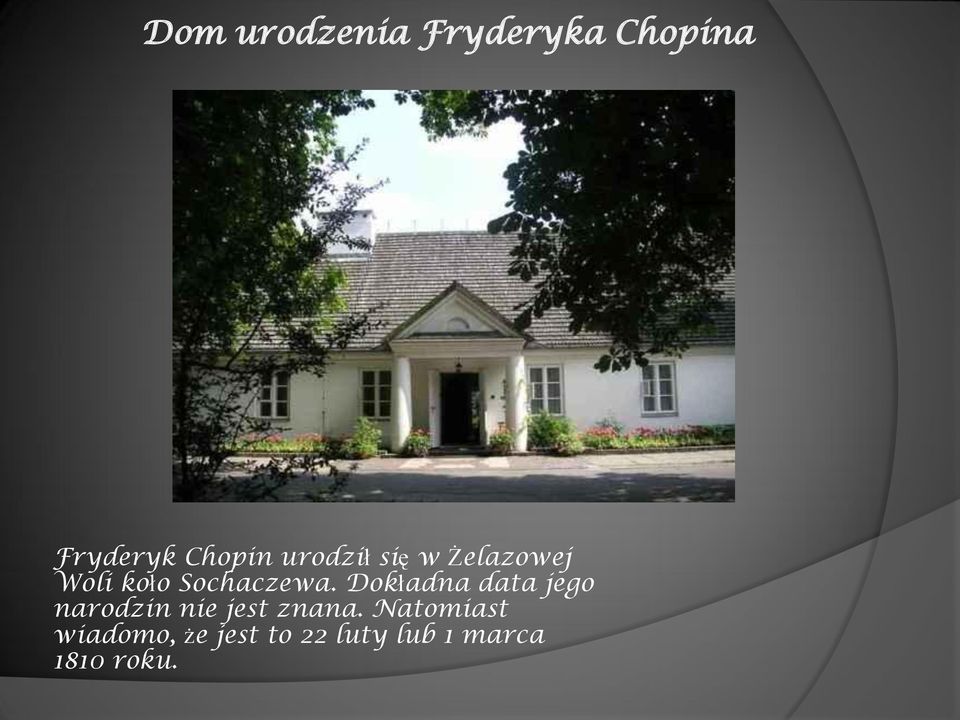 Dom urodzenia Fryderyka Chopina

Fryderyk Chopin urodził się w Żelazowej Woli koło Sochaczewa. Dokładna data jego narodzin nie jest znana. Natomiast wiadomo, że jest to 22 luty lub 1 marca 1810 roku.